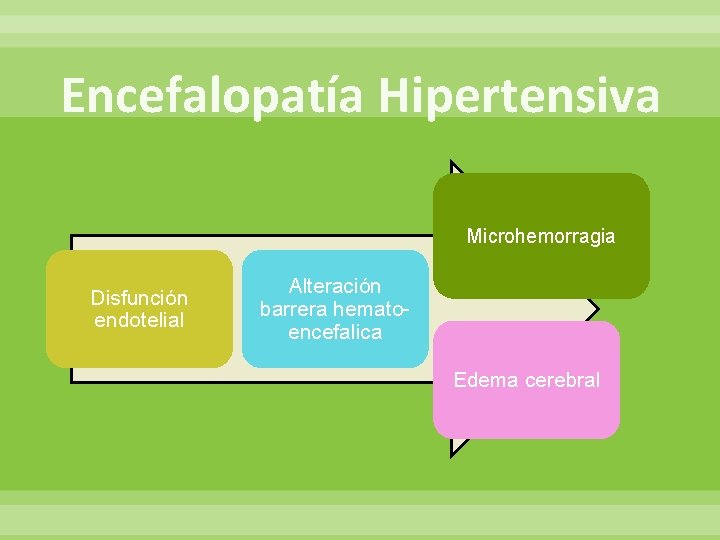 Encefalopatía Hipertensiva

Disfunción endotelial

Alteración barrera hemato-encefalica

Microhemorragia

Edema cerebral